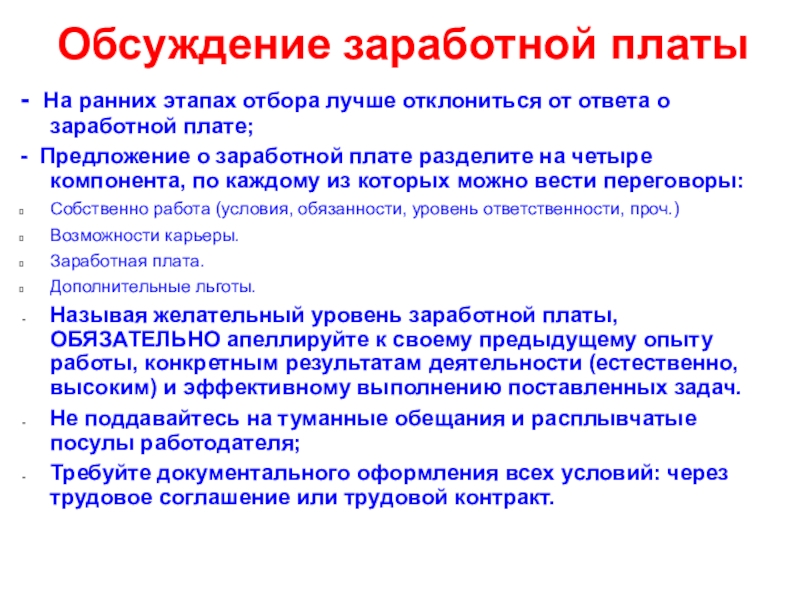 Обсуждение заработной платы

- На ранних этапах отбора лучше отклониться от ответа о заработной плате;

- Предложение о заработной плате разделите на четыре компонента, по каждому из которых можно вести переговоры:

Собственно работа (условия, обязанности, уровень ответственности, проч.)

Возможности карьеры.

Заработная плата.

Дополнительные льготы.

- Называя желательный уровень заработной платы, ОБЯЗАТЕЛЬНО апеллируйте к своему предыдущему опыту работы, конкретным результатам деятельности (естественно, высоким) и эффективному выполнению поставленных задач.

- Не поддавайтесь на туманные обещания и расплывчатые посулы работодателя;

- Требуйте документального оформления всех условий: через трудовое соглашение или трудовой контракт.